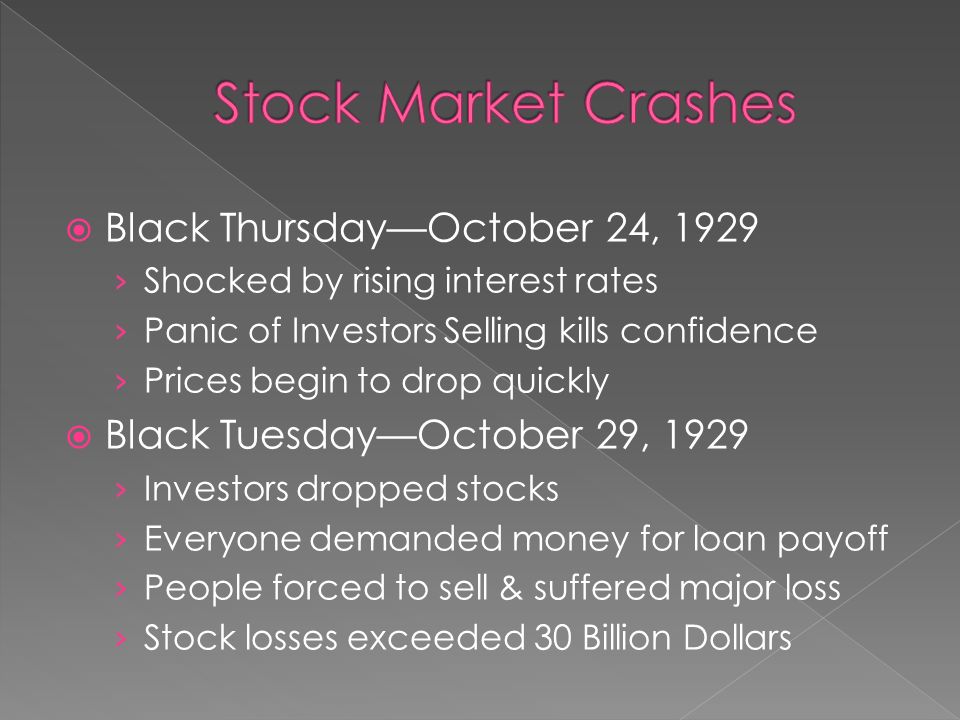 Stock Market Crashes

Black Thursday—October 24, 1929
› Shocked by rising interest rates
› Panic of Investors Selling kills confidence
› Prices begin to drop quickly

Black Tuesday—October 29, 1929
› Investors dropped stocks
› Everyone demanded money for loan payoff
› People forced to sell & suffered major loss
› Stock losses exceeded 30 Billion Dollars